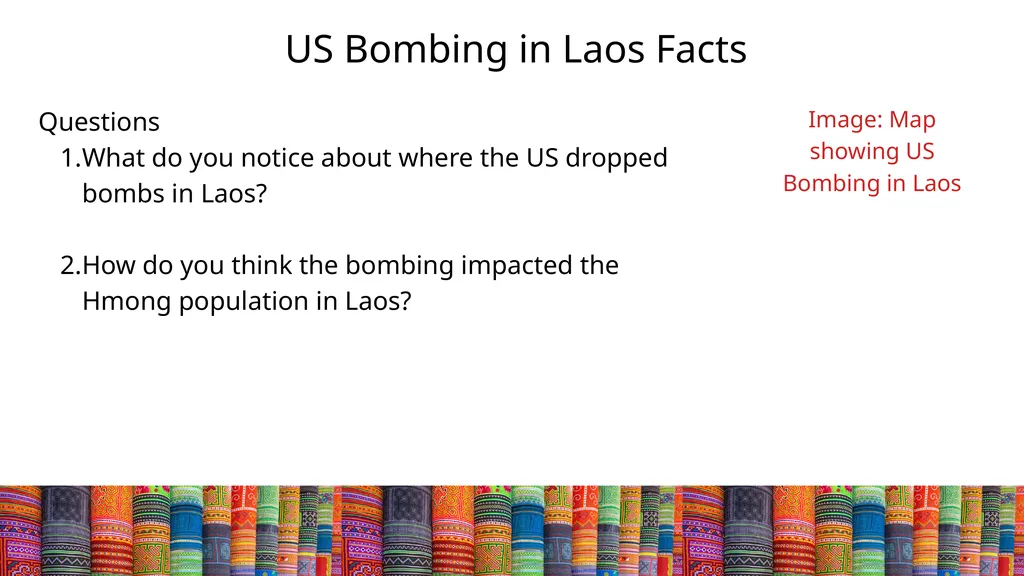 US Bombing in Laos Facts

Questions
1.What do you notice about where the US dropped bombs in Laos?

2.How do you think the bombing impacted the Hmong population in Laos?

Image: Map showing US Bombing in Laos